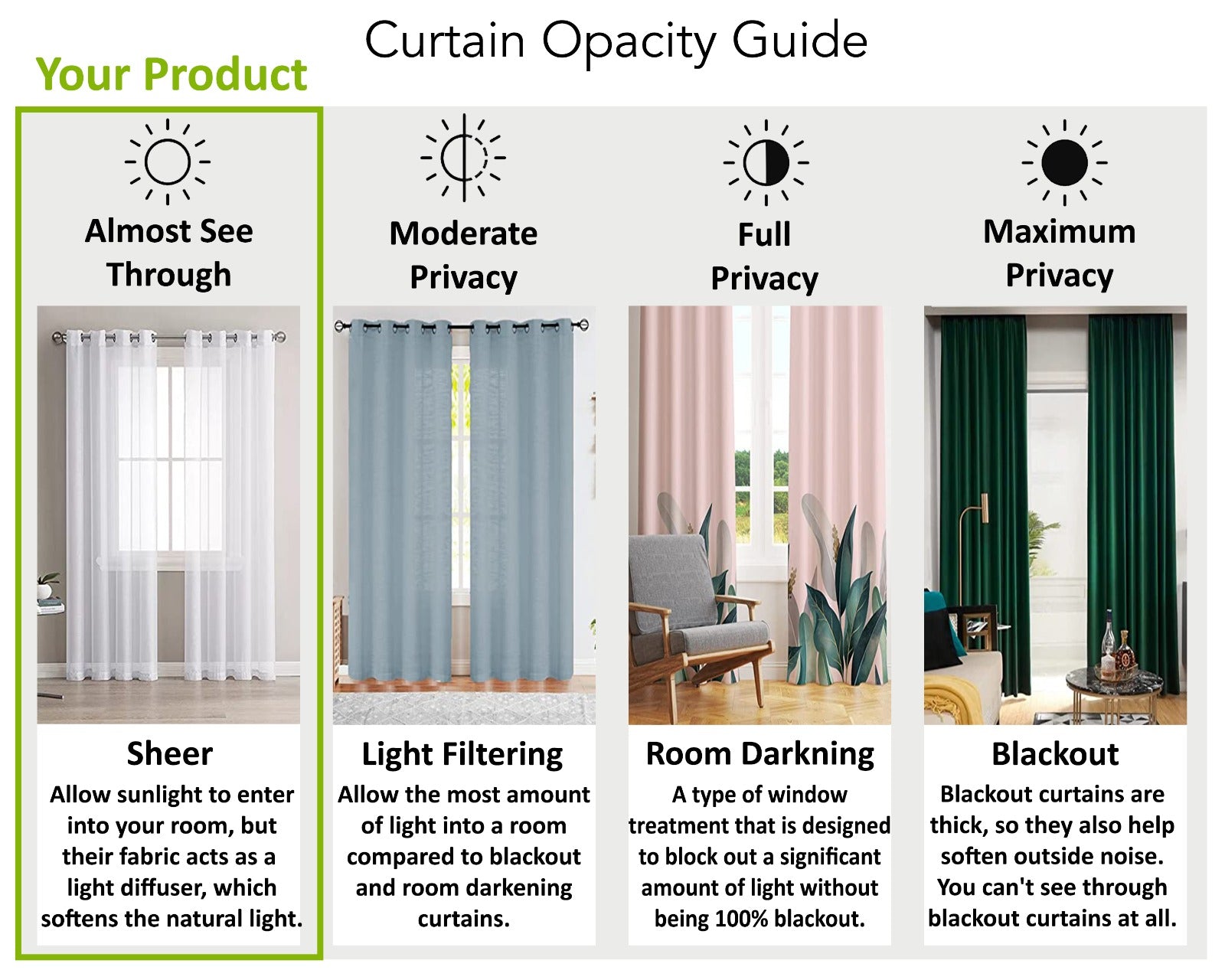 Curtain Opacity Guide

Your Product

Almost See Through

Sheer

Allow sunlight to enter into your room, but their fabric acts as a light diffuser, which softens the natural light.

Moderate Privacy

Light Filtering

Allow the most amount of light into a room compared to blackout and room darkening curtains.

Full Privacy

Room Darkning

A type of window treatment that is designed to block out a significant amount of light without being 100% blackout.

Maximum Privacy

Blackout

Blackout curtains are thick, so they also help soften outside noise. You can't see through blackout curtains at all.